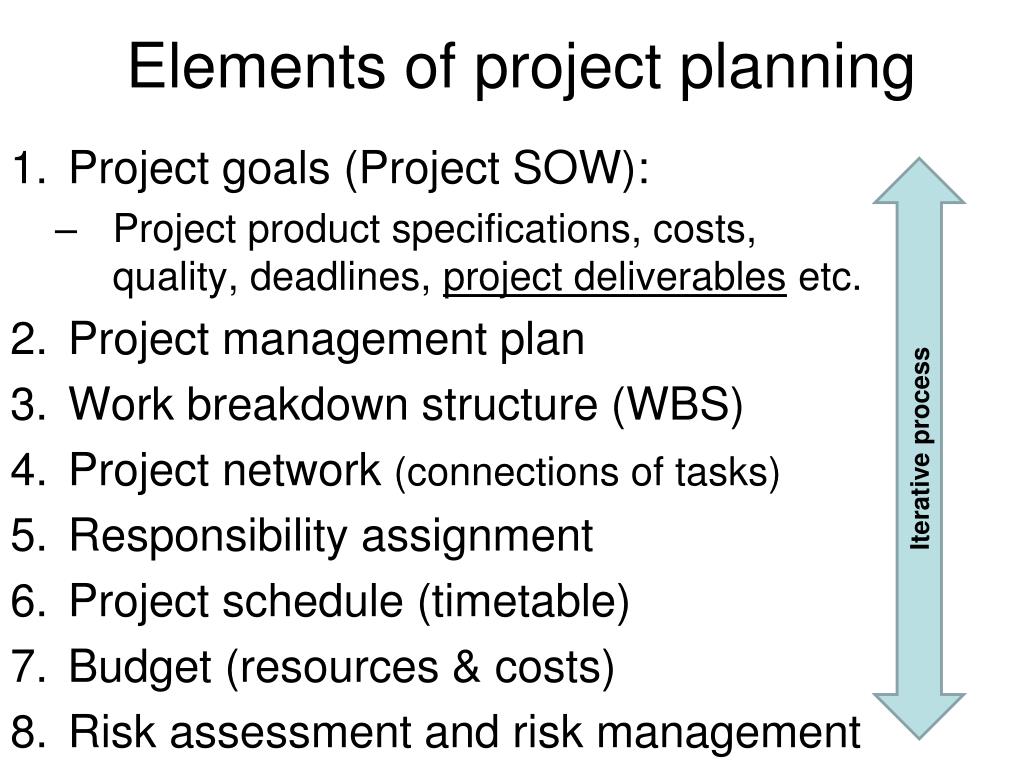 Elements of project planning

1. Project goals (Project SOW):
– Project product specifications, costs, quality, deadlines, project deliverables etc.
2. Project management plan
3. Work breakdown structure (WBS)
4. Project network (connections of tasks)
5. Responsibility assignment
6. Project schedule (timetable)
7. Budget (resources & costs)
8. Risk assessment and risk management

Iterative process